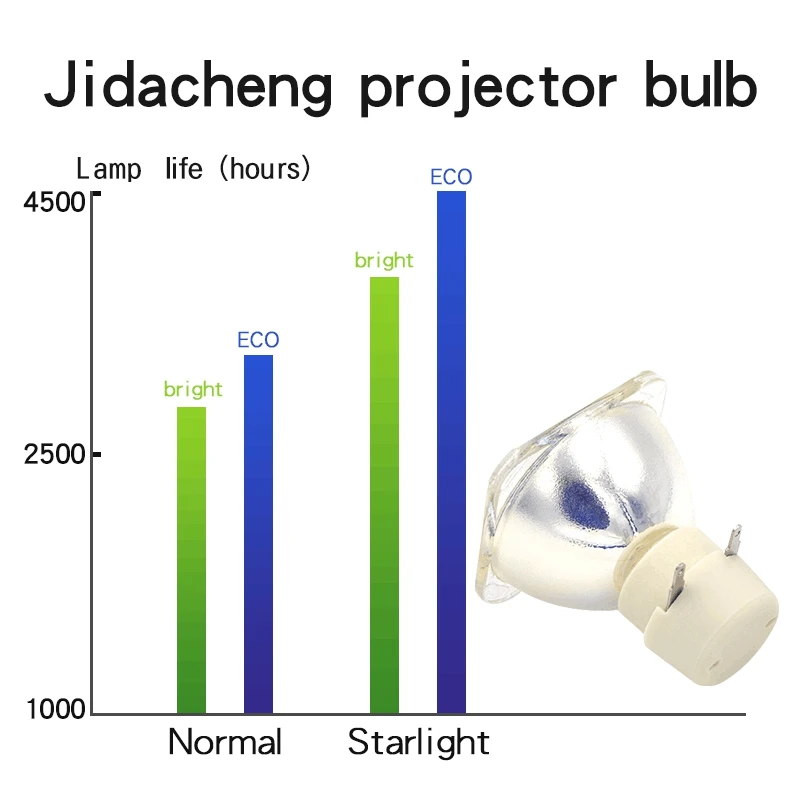 Jidacheng projector bulb

Lamp life (hours)

4500

2500

1000

bright

ECO

bright

ECO

Normal

Starlight